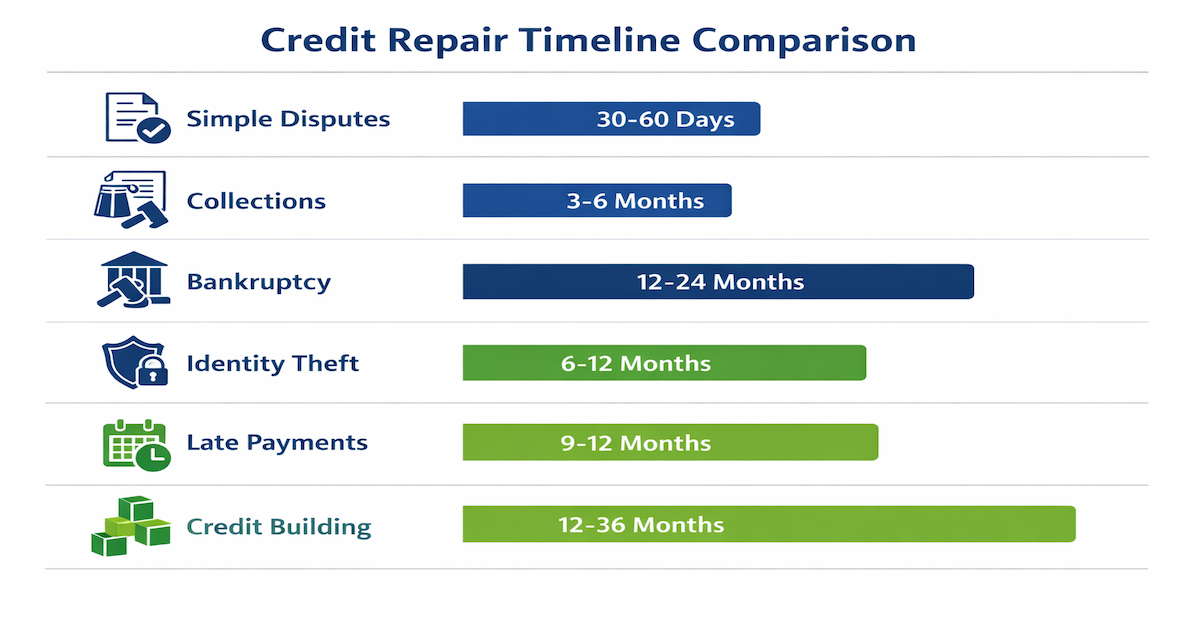 Credit Repair Timeline Comparison

Simple Disputes
30-60 Days

Collections
3-6 Months

Bankruptcy
12-24 Months

Identity Theft
6-12 Months

Late Payments
9-12 Months

Credit Building
12-36 Months